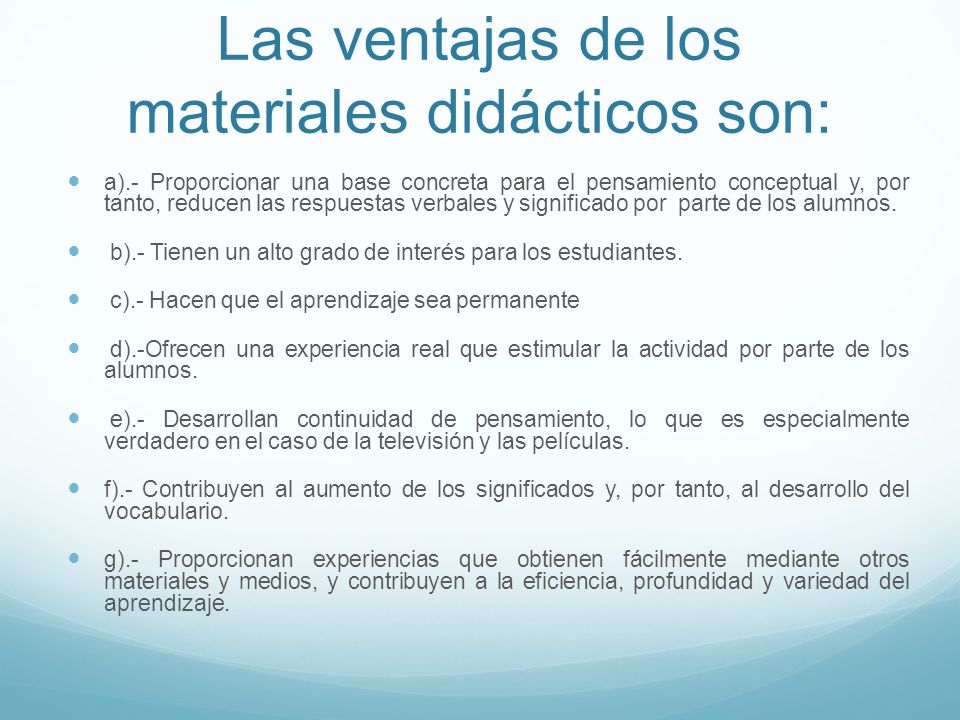 Las ventajas de los materiales didácticos son:

a).- Proporcionar una base concreta para el pensamiento conceptual y, por tanto, reducen las respuestas verbales y significado por parte de los alumnos.

b).- Tienen un alto grado de interés para los estudiantes.

c).- Hacen que el aprendizaje sea permanente

d).-Ofrecen una experiencia real que estimular la actividad por parte de los alumnos.

e).- Desarrollan continuidad de pensamiento, lo que es especialmente verdadero en el caso de la televisión y las películas.

f).- Contribuyen al aumento de los significados y, por tanto, al desarrollo del vocabulario.

g).- Proporcionan experiencias que obtienen fácilmente mediante otros materiales y medios, y contribuyen a la eficiencia, profundidad y variedad del aprendizaje.